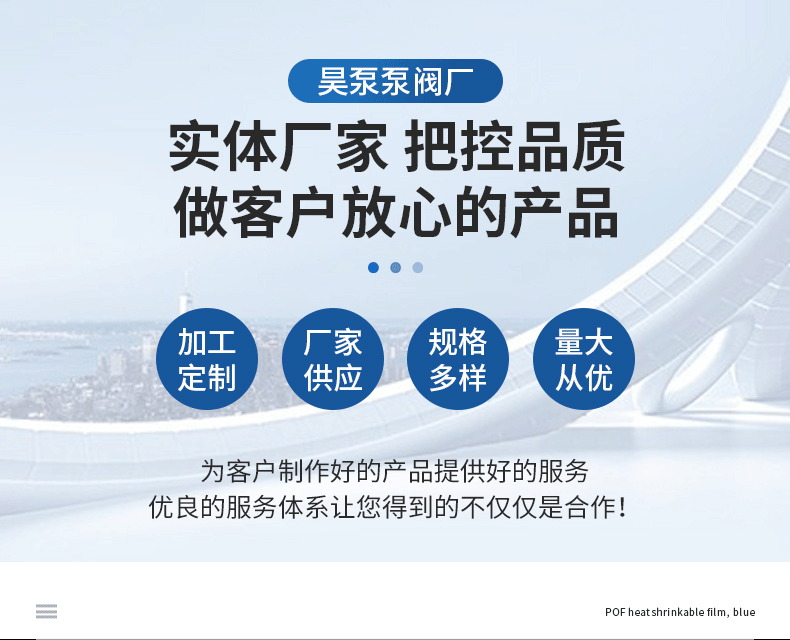 昊泵泵阀厂

实体厂家 把控品质
做客户放心的产品

加工定制

厂家供应

规格多样

量大从优

为客户制作好的产品提供好的服务
优良的服务体系让您得到的不仅仅是合作！

POF heat shrinkable film, blue